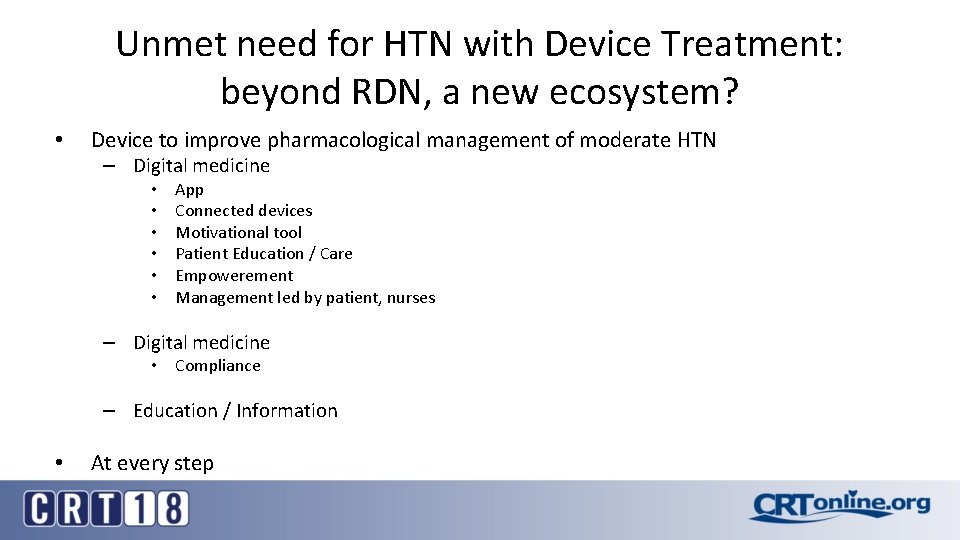 Unmet need for HTN with Device Treatment: beyond RDN, a new ecosystem?

• Device to improve pharmacological management of moderate HTN
– Digital medicine
• App
• Connected devices
• Motivational tool
• Patient Education / Care
• Empowerement
• Management led by patient, nurses

– Digital medicine
• Compliance

– Education / Information

• At every step

CRT18

CRTonline.org